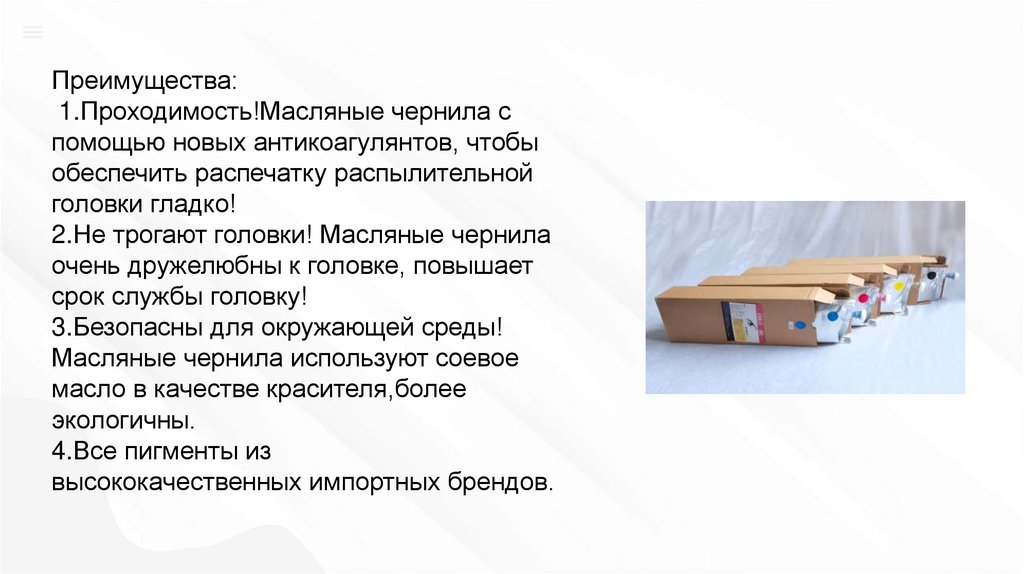 Преимущества:
1.Проходимость!Масляные чернила с помощью новых антикоагулянтов, чтобы обеспечить распечатку распылительной головки гладко!
2.Не трогают головки! Масляные чернила очень дружелюбны к головке, повышает срок службы головку!
3.Безопасны для окружающей среды! Масляные чернила используют соевое масло в качестве красителя,более экологичны.
4.Все пигменты из высококачественных импортных брендов.